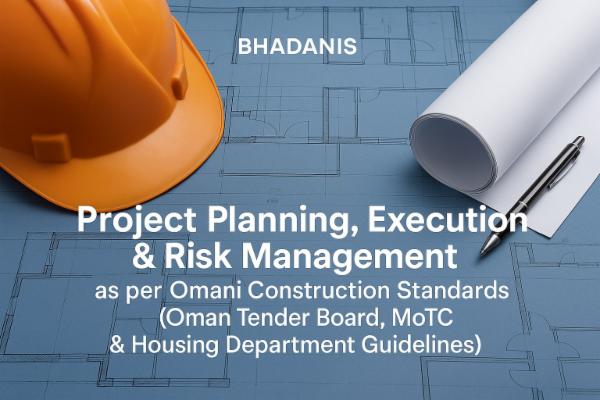 BHADANIS

Project Planning, Execution & Risk Management

as per Omani Construction Standards (Oman Tender Board, MoTC & Housing Department Guidelines)